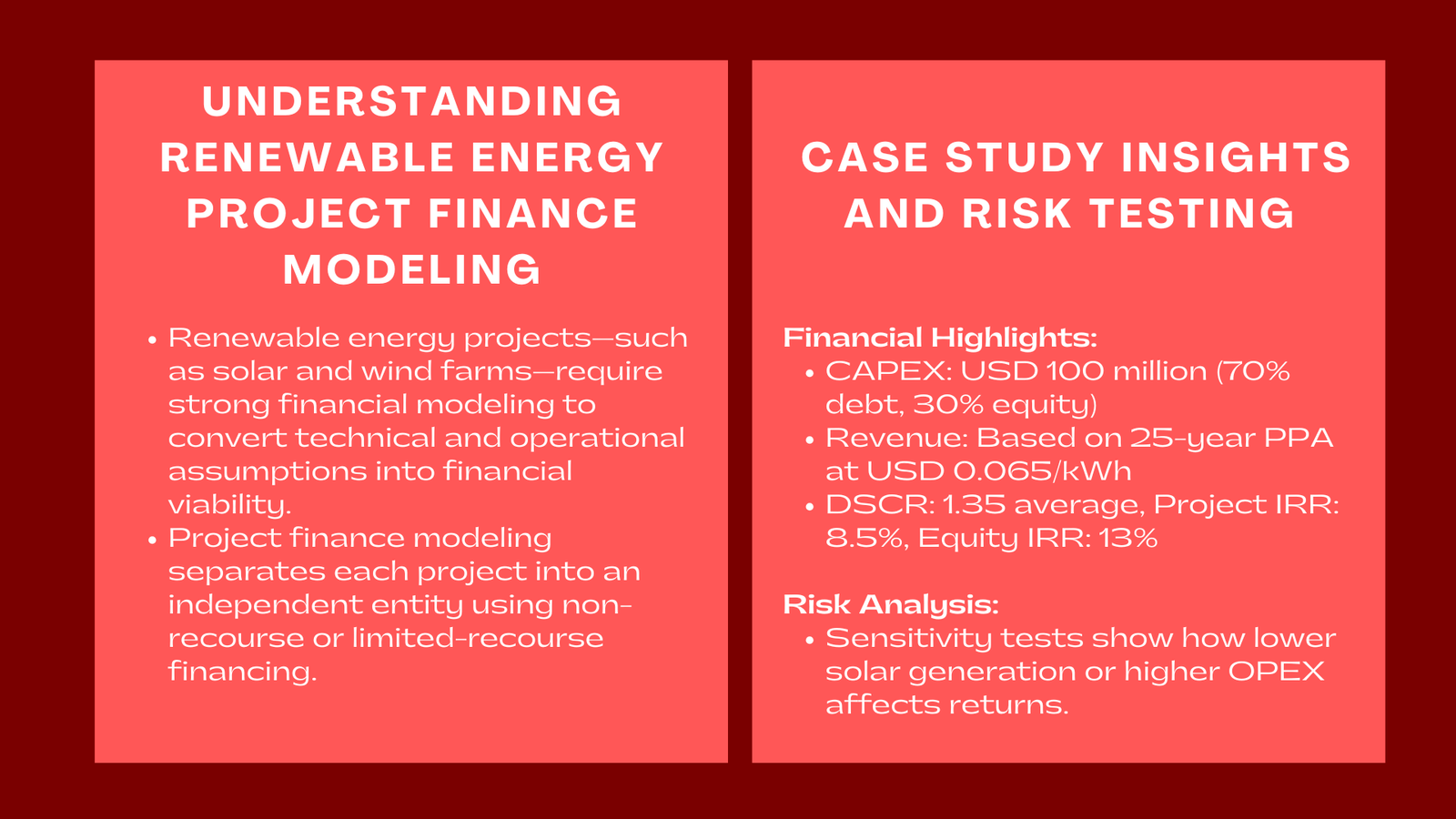 UNDERSTANDING RENEWABLE ENERGY PROJECT FINANCE MODELING

• Renewable energy projects—such as solar and wind farms—require strong financial modeling to convert technical and operational assumptions into financial viability.
• Project finance modeling separates each project into an independent entity using non-recourse or limited-recourse financing.

CASE STUDY INSIGHTS AND RISK TESTING

Financial Highlights:
• CAPEX: USD 100 million (70% debt, 30% equity)
• Revenue: Based on 25-year PPA at USD 0.065/kWh
• DSCR: 1.35 average, Project IRR: 8.5%, Equity IRR: 13%

Risk Analysis:
• Sensitivity tests show how lower solar generation or higher OPEX affects returns.